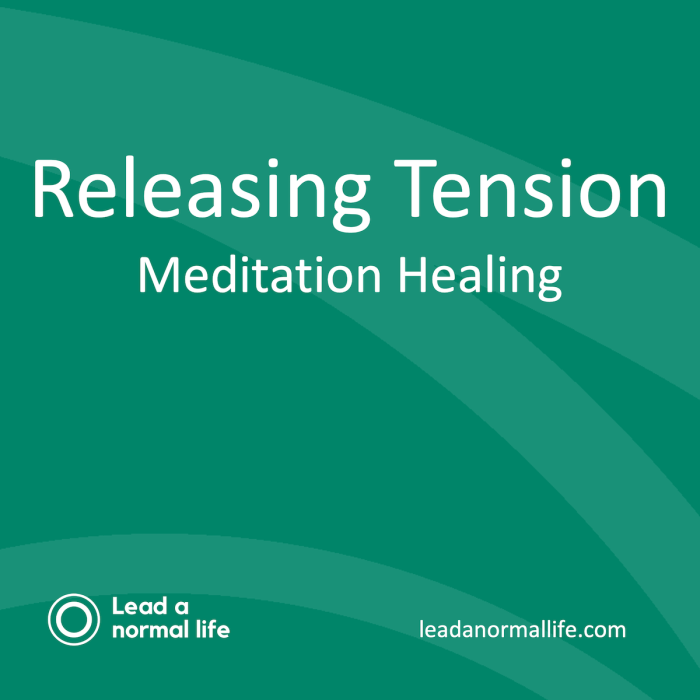 Releasing Tension
Meditation Healing

Lead a normal life

leadanormallife.com